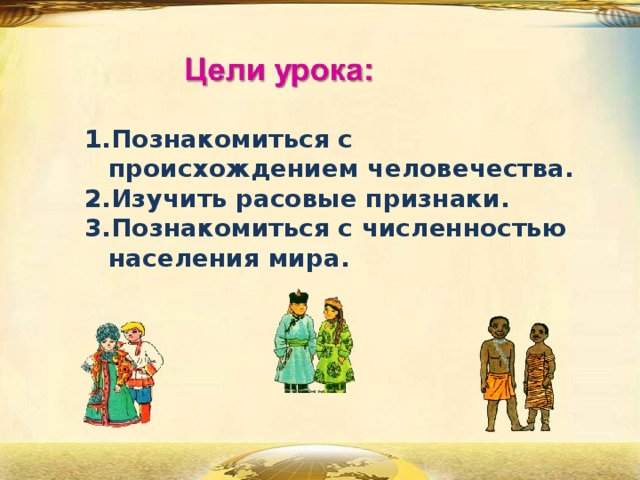 Цели урока:

1. Познакомиться с происхождением человечества.
2. Изучить расовые признаки.
3. Познакомиться с численностью населения мира.